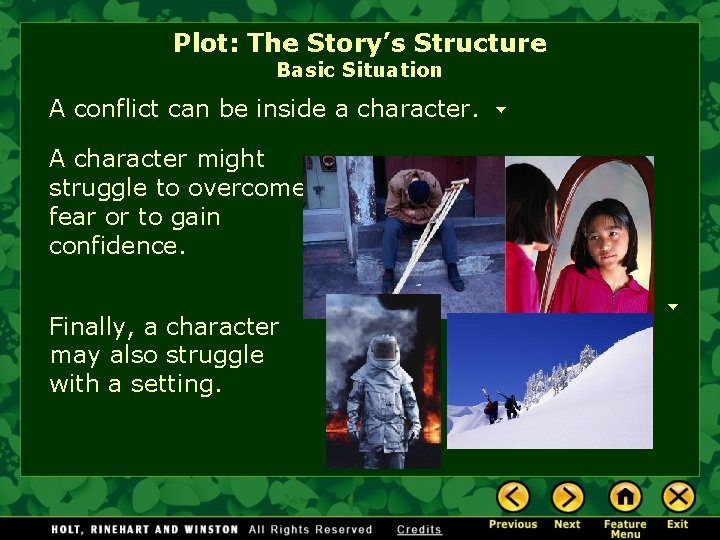 Plot: The Story's Structure
Basic Situation

A conflict can be inside a character.

A character might struggle to overcome fear or to gain confidence.

Finally, a character may also struggle with a setting.

HOLT, RINEHART AND WINSTON All Rights Reserved Credits

Previous Next Feature Menu Exit